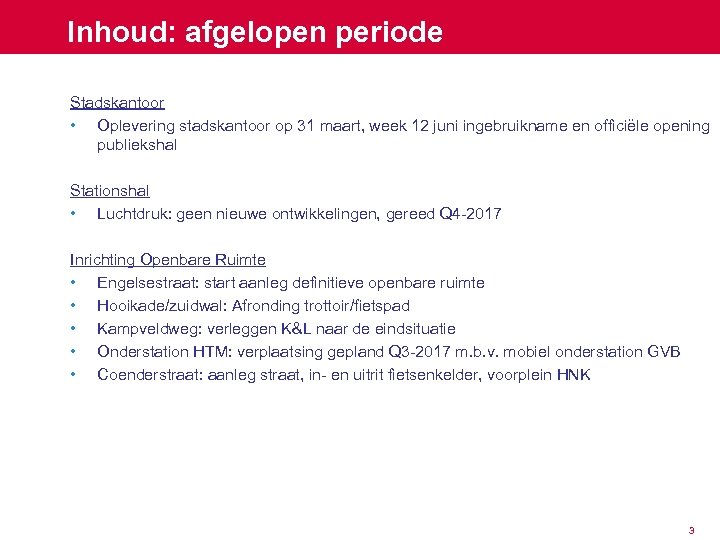 Inhoud: afgelopen periode

Stadskantoor
• Oplevering stadskantoor op 31 maart, week 12 juni ingebruikname en officiële opening publiekshal

Stationshal
• Luchtdruk: geen nieuwe ontwikkelingen, gereed Q4-2017

Inrichting Openbare Ruimte
• Engelsestraat: start aanleg definitieve openbare ruimte
• Hooikade/zuidwal: Afronding trottoir/fietspad
• Kampveldweg: verleggen K&L naar de eindsituatie
• Onderstation HTM: verplaatsing gepland Q3-2017 m.b.v. mobiel onderstation GVB
• Coenderstraat: aanleg straat, in- en uitrit fietsenkelder, voorplein HNK

3